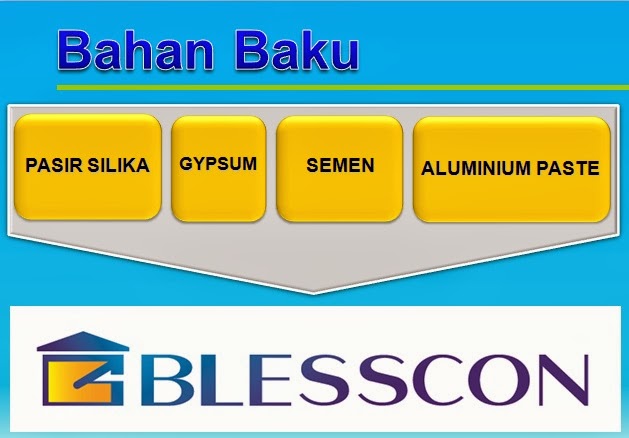 Bahan Baku

PASIR SILIKA

GYPSUM

SEMEN

ALUMINIUM PASTE

BLESSCON